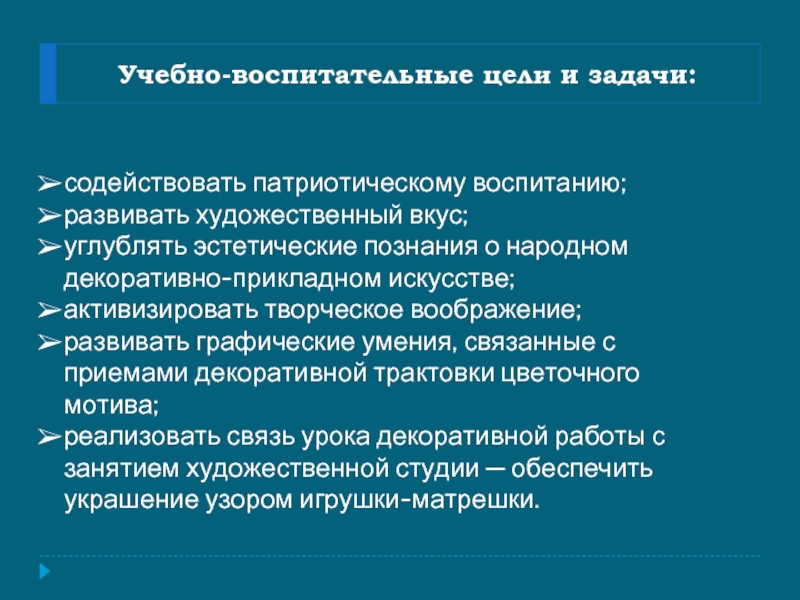 Учебно-воспитательные цели и задачи:

➢содействовать патриотическому воспитанию;
➢развивать художественный вкус;
➢углублять эстетические познания о народном декоративно-прикладном искусстве;
➢активизировать творческое воображение;
➢развивать графические умения, связанные с приемами декоративной трактовки цветочного мотива;
➢реализовать связь урока декоративной работы с занятием художественной студии — обеспечить украшение узором игрушки-матрешки.